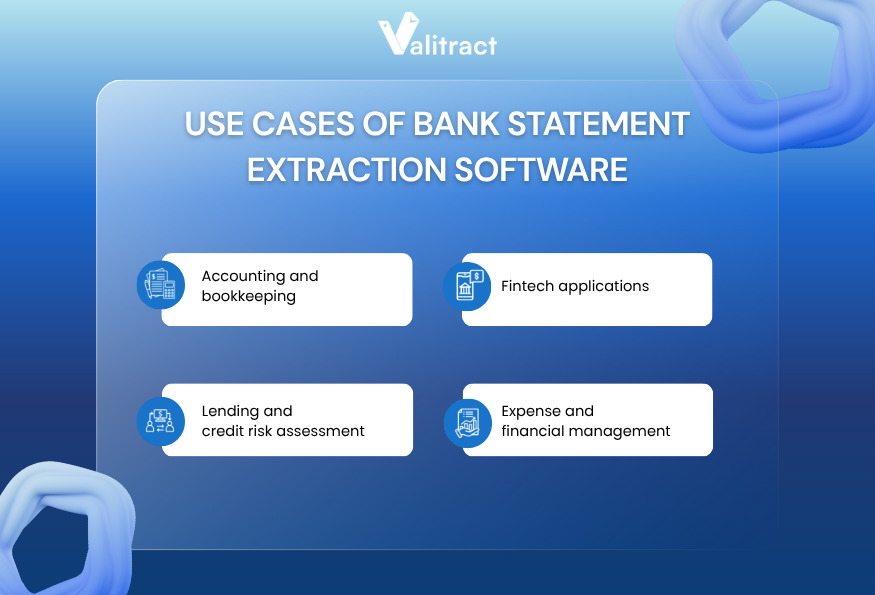 Valitract

USE CASES OF BANK STATEMENT EXTRACTION SOFTWARE

Accounting and bookkeeping

Fintech applications

Lending and credit risk assessment

Expense and financial management